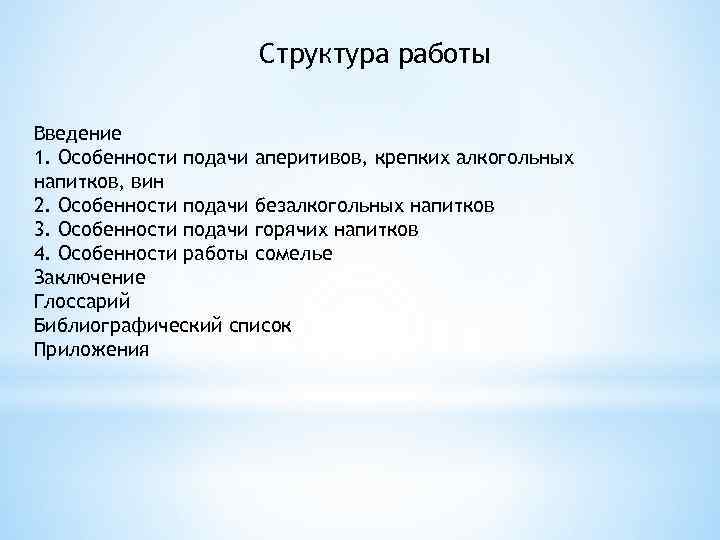 Структура работы

Введение
1. Особенности подачи аперитивов, крепких алкогольных напитков, вин
2. Особенности подачи безалкогольных напитков
3. Особенности подачи горячих напитков
4. Особенности работы сомелье
Заключение
Глоссарий
Библиографический список
Приложения